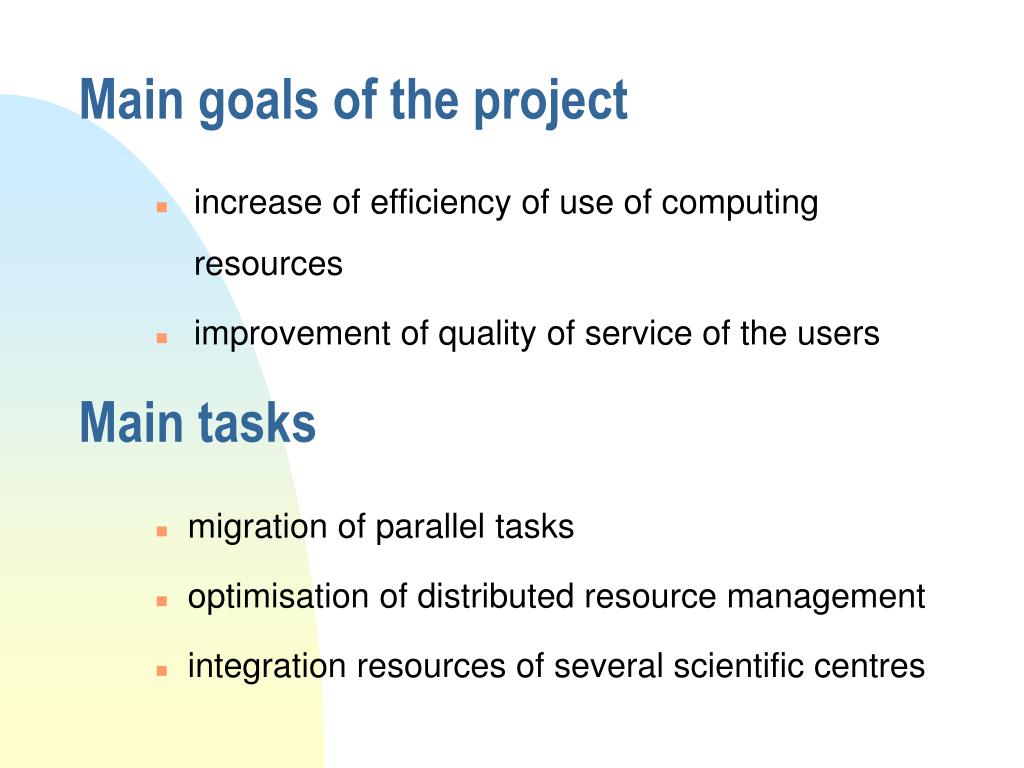 Main goals of the project

- increase of efficiency of use of computing resources
- improvement of quality of service of the users

Main tasks

- migration of parallel tasks
- optimisation of distributed resource management
- integration resources of several scientific centres